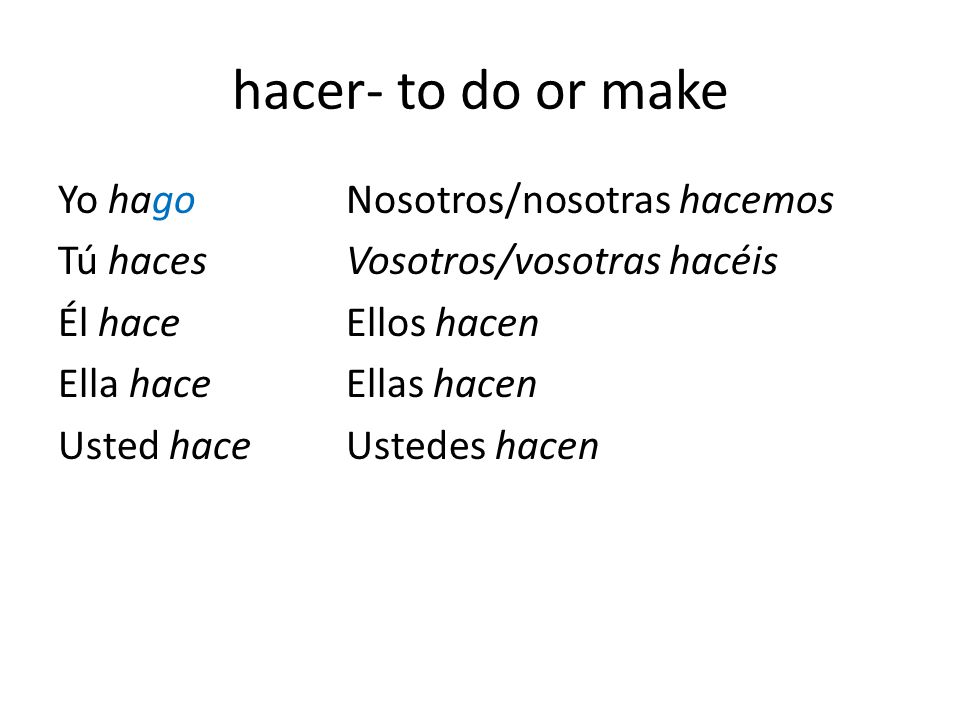 hacer- to do or make

Yo hago
Tú haces
Él hace
Ella hace
Usted hace

Nosotros/nosotras hacemos
Vosotros/vosotras hacéis
Ellos hacen
Ellas hacen
Ustedes hacen